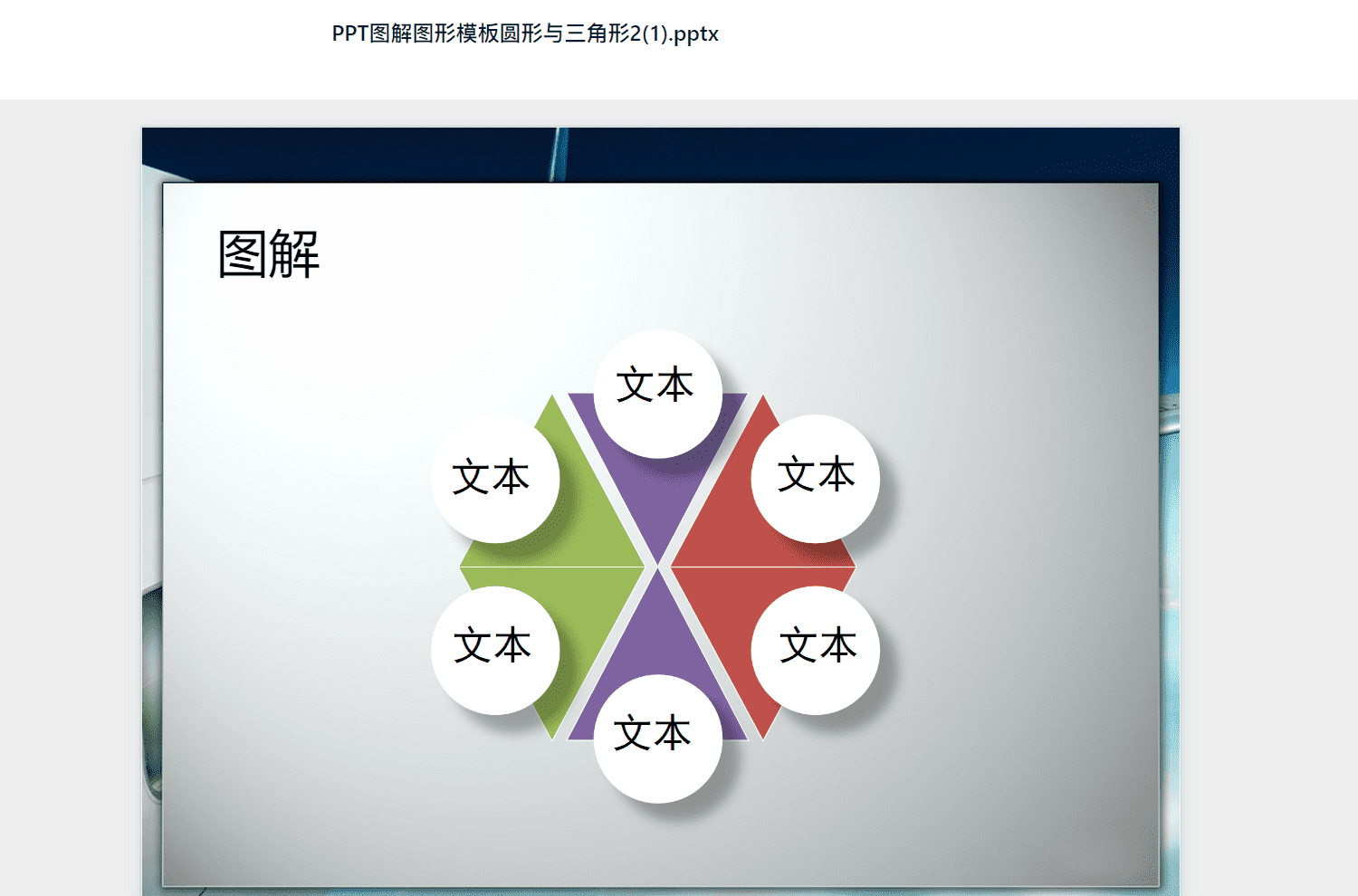 PPT图解图形模板圆形与三角形2(1).pptx

图解

文本

文本

文本

文本

文本

文本